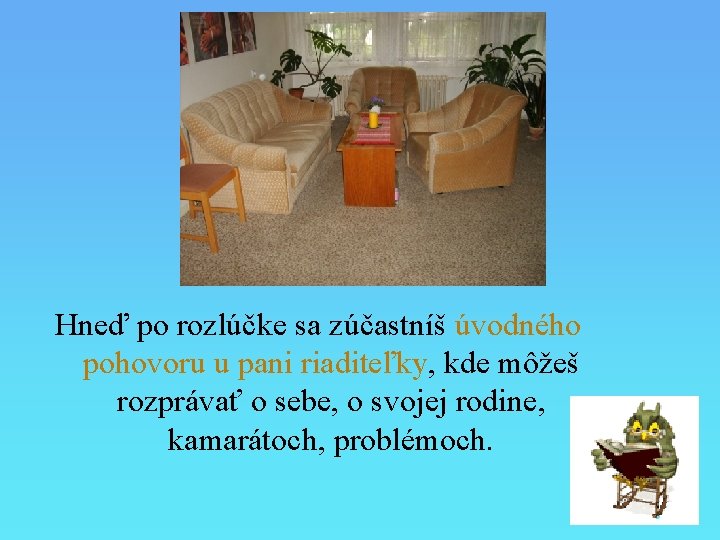 Hneď po rozlúčke sa zúčastníš úvodného pohovoru u pani riaditeľky, kde môžeš rozprávať o sebe, o svojej rodine, kamarátoch, problémoch.